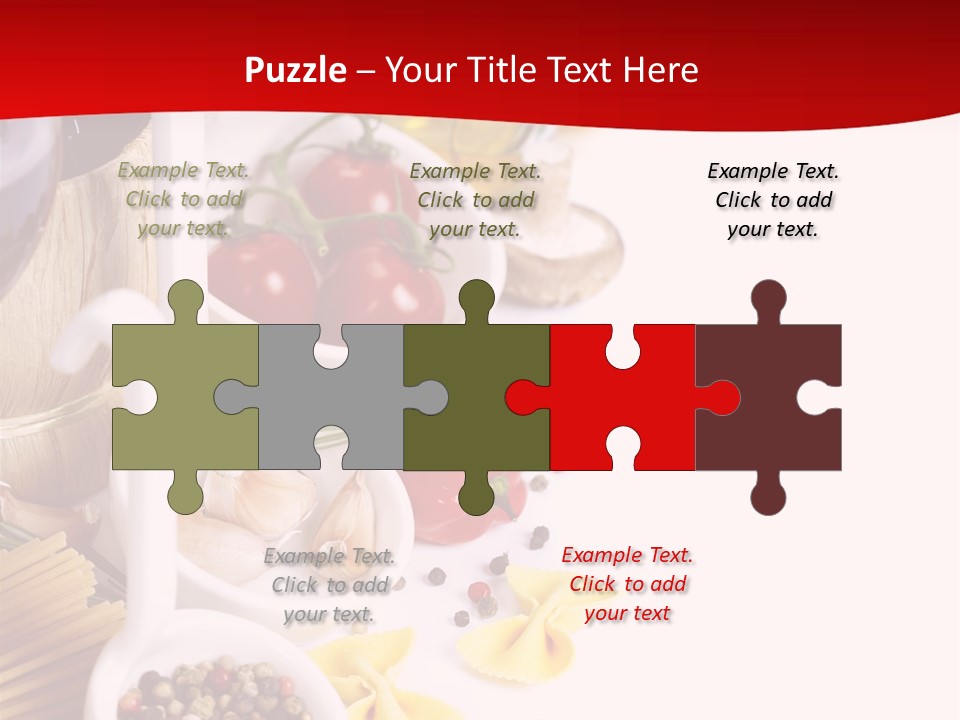 Puzzle – Your Title Text Here

Example Text. Click to add your text.

Example Text. Click to add your text.

Example Text. Click to add your text.

Example Text. Click to add your text.

Example Text. Click to add your text